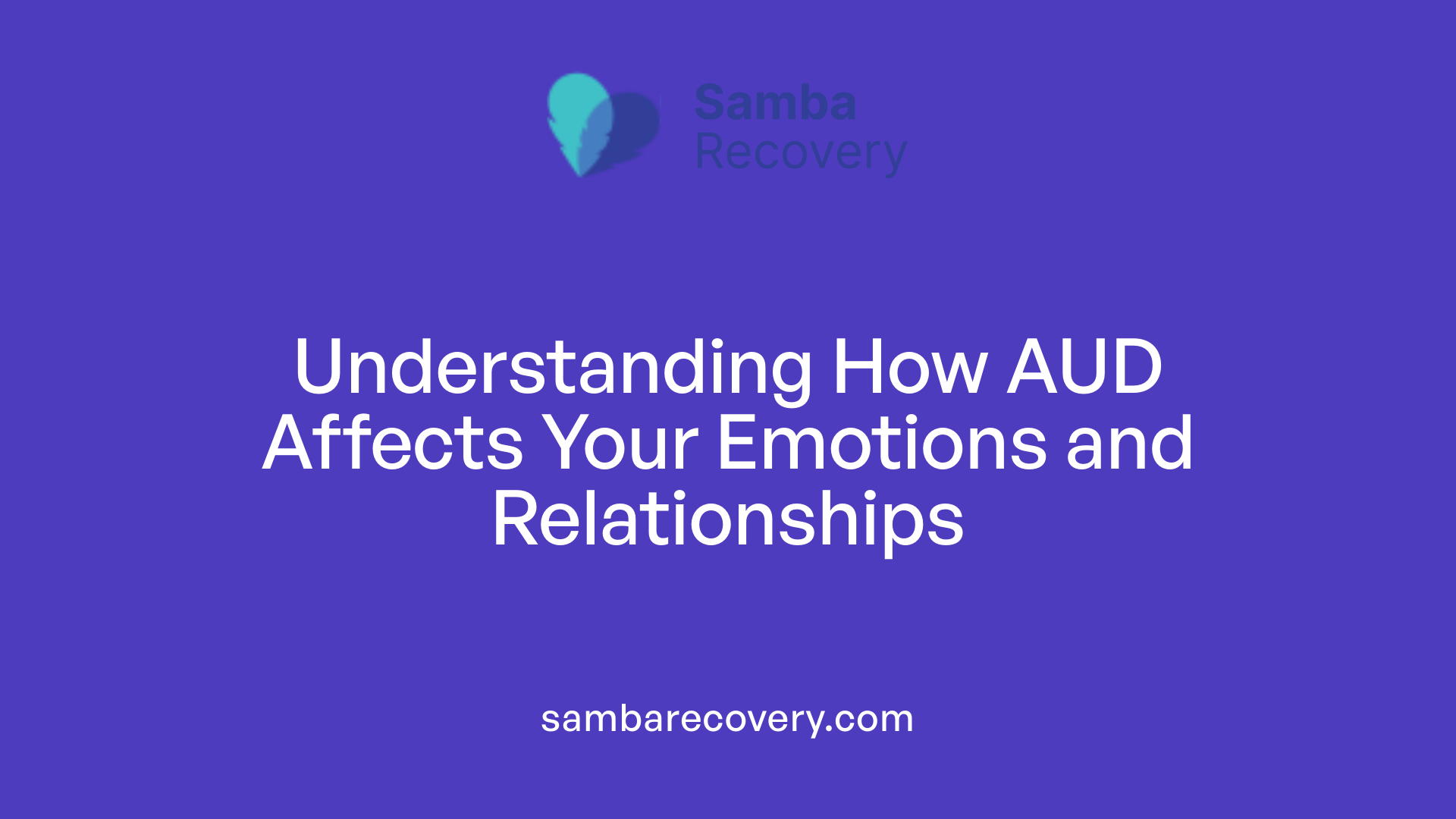 Samba Recovery

Understanding How AUD Affects Your Emotions and Relationships

sambarecovery.com